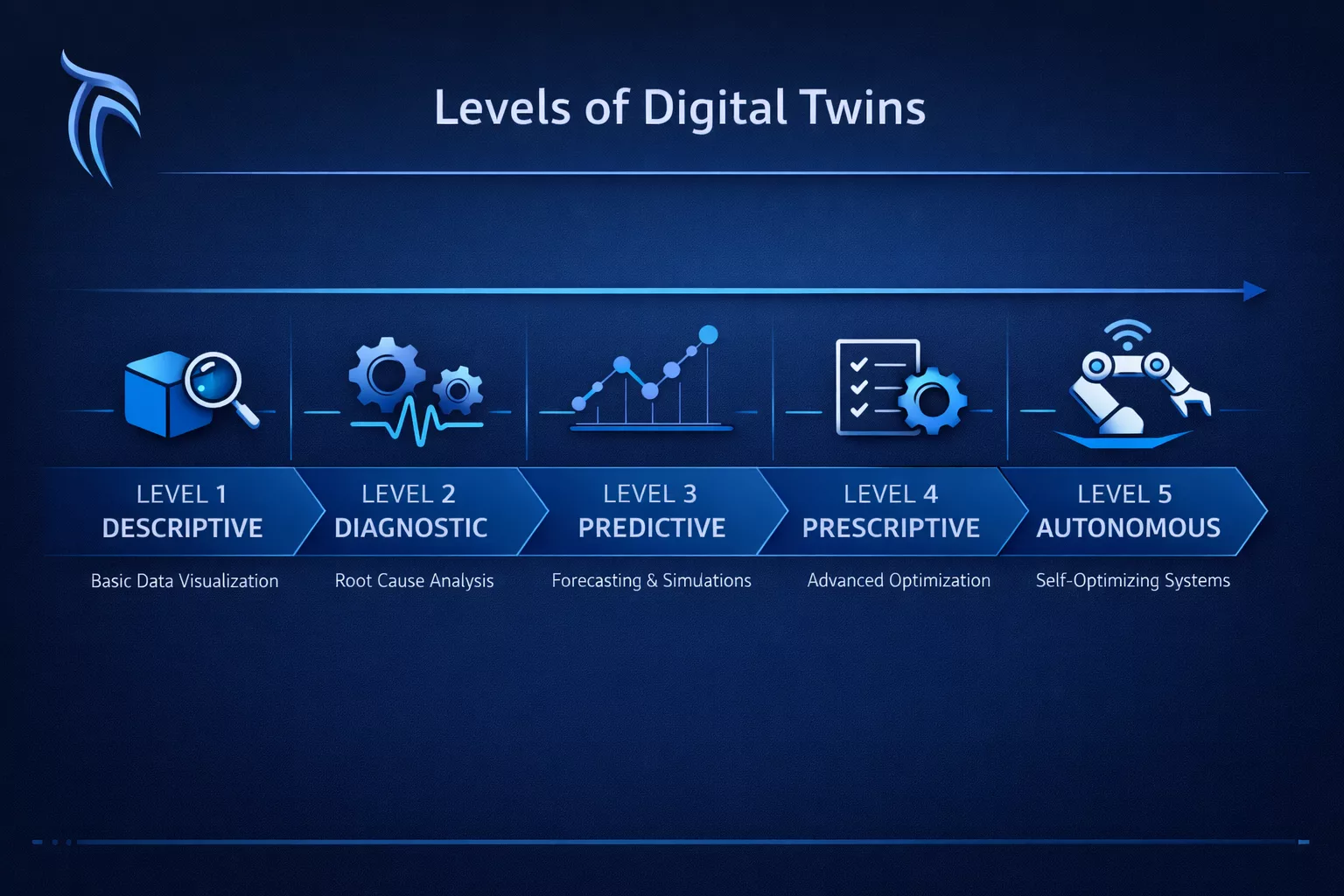 Levels of Digital Twins

LEVEL 1
DESCRIPTIVE
Basic Data Visualization

LEVEL 2
DIAGNOSTIC
Root Cause Analysis

LEVEL 3
PREDICTIVE
Forecasting & Simulations

LEVEL 4
PRESCRIPTIVE
Advanced Optimization

LEVEL 5
AUTONOMOUS
Self-Optimizing Systems